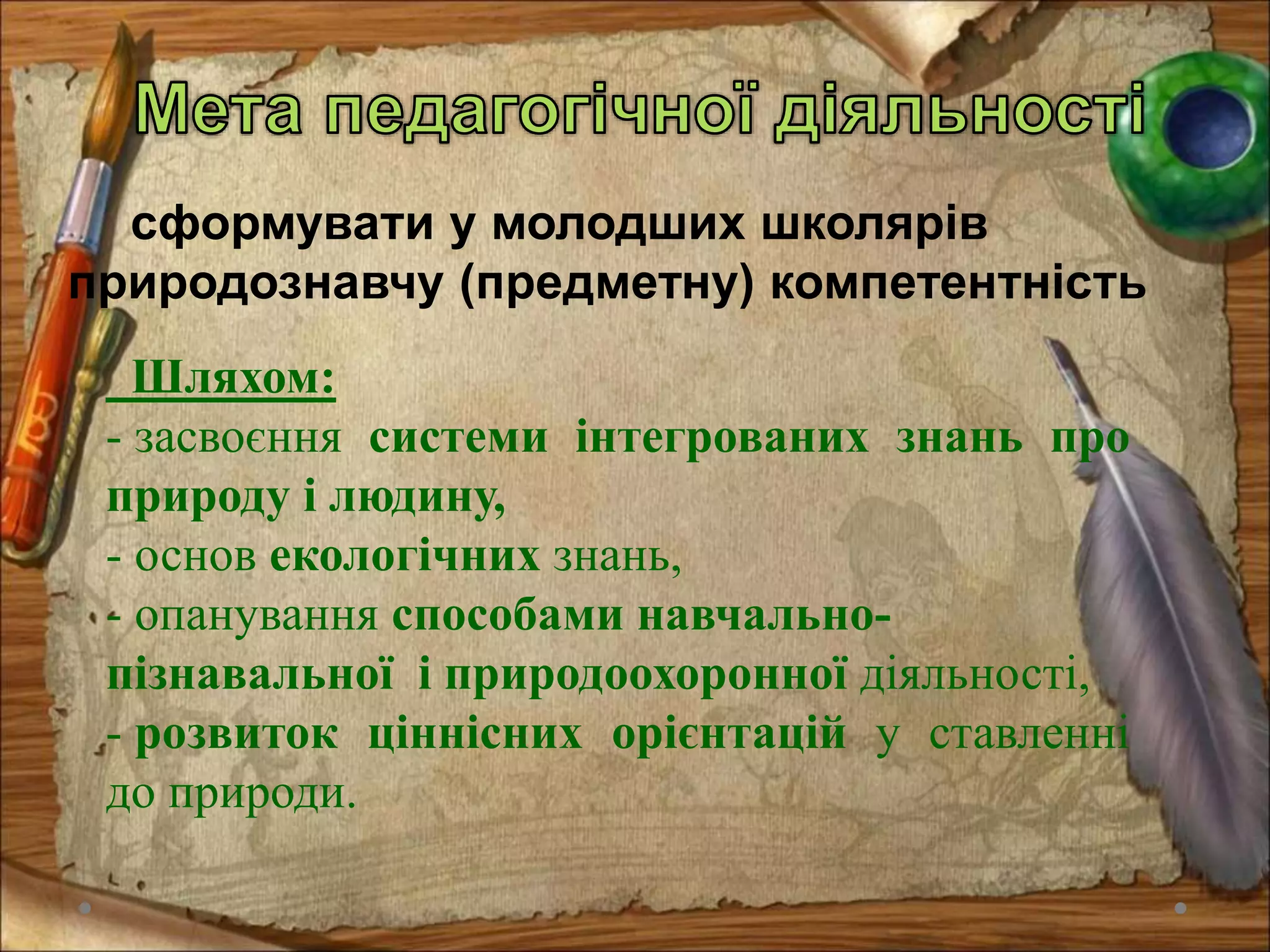 Мета педагогічної діяльності

сформувати у молодших школярів природознавчу (предметну) компетентність

Шляхом:
- засвоєння системи інтегрованих знань про природу і людину,
- основ екологічних знань,
- опанування способами навчально-пізнавальної і природоохоронної діяльності,
- розвиток ціннісних орієнтацій у ставленні до природи.